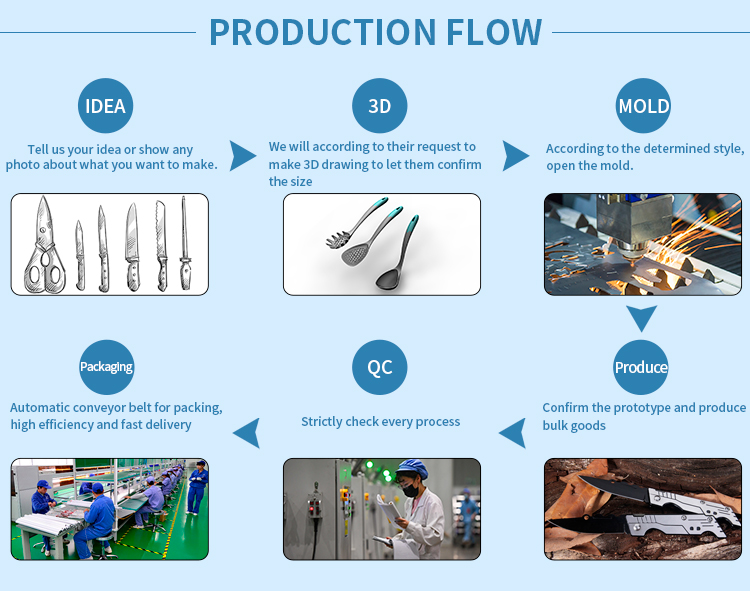 PRODUCTION FLOW

IDEA

Tell us your idea or show any photo about what you want to make.

3D

We will according to their request to make 3D drawing to let them confirm the size

MOLD

According to the determined style, open the mold.

Produce

Confirm the prototype and produce bulk goods

QC

Strictly check every process

Packaging

Automatic conveyor belt for packing, high efficiency and fast delivery